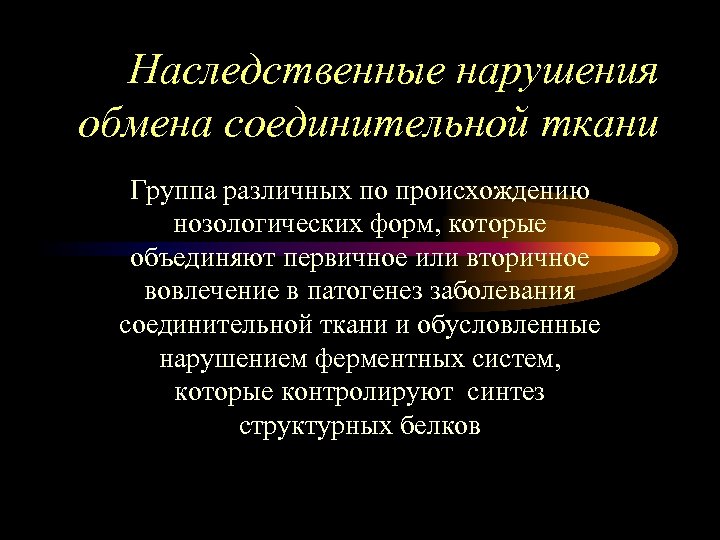 Наследственные нарушения обмена соединительной ткани

Группа различных по происхождению нозологических форм, которые объединяют первичное или вторичное вовлечение в патогенез заболевания соединительной ткани и обусловленные нарушением ферментных систем, которые контролируют синтез структурных белков